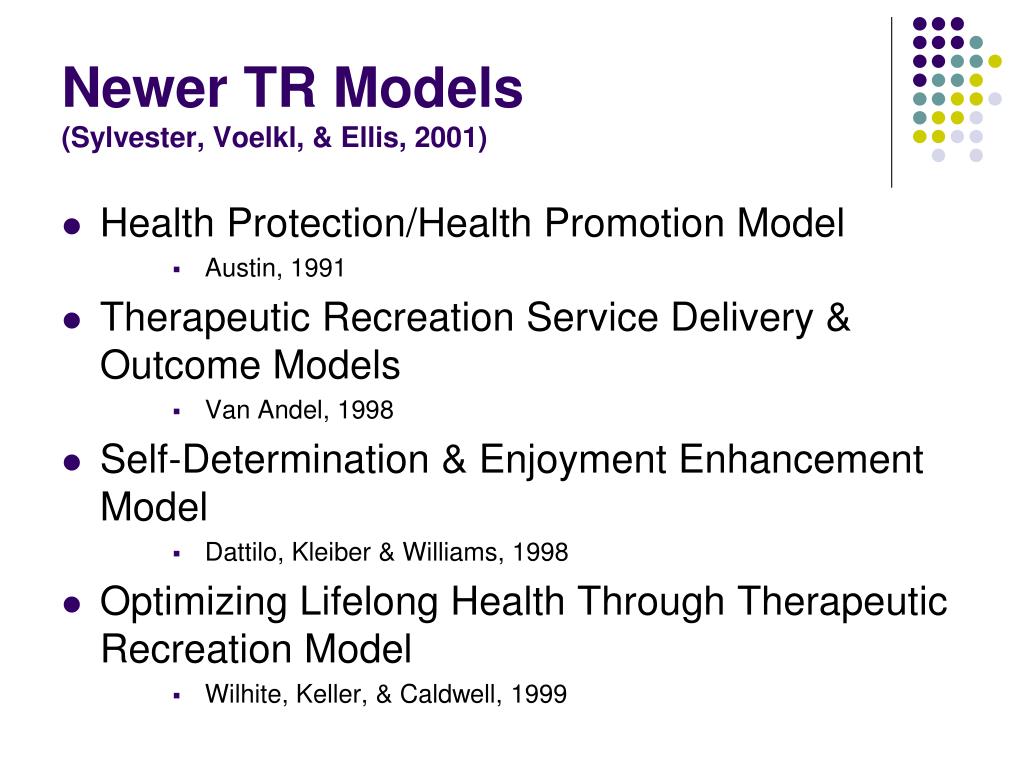 Newer TR Models
(Sylvester, Voelkl, & Ellis, 2001)

- Health Protection/Health Promotion Model
  - Austin, 1991
- Therapeutic Recreation Service Delivery & Outcome Models
  - Van Andel, 1998
- Self-Determination & Enjoyment Enhancement Model
  - Dattilo, Kleiber & Williams, 1998
- Optimizing Lifelong Health Through Therapeutic Recreation Model
  - Wilhite, Keller, & Caldwell, 1999